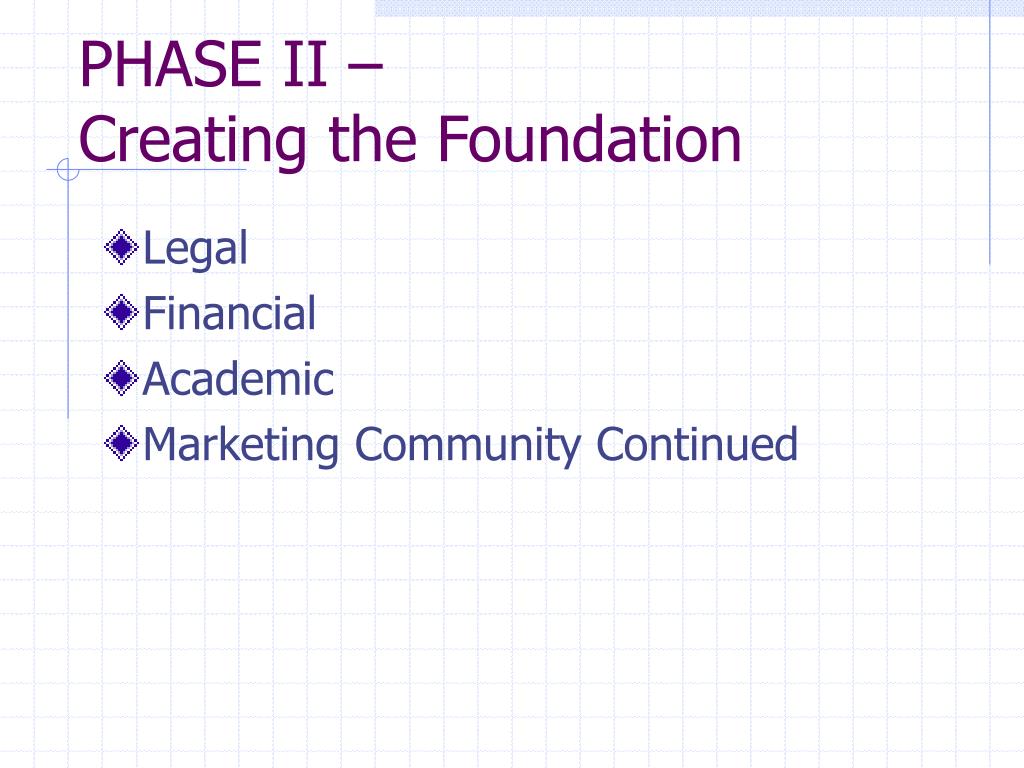 PHASE II –
Creating the Foundation

Legal
Financial
Academic
Marketing Community Continued